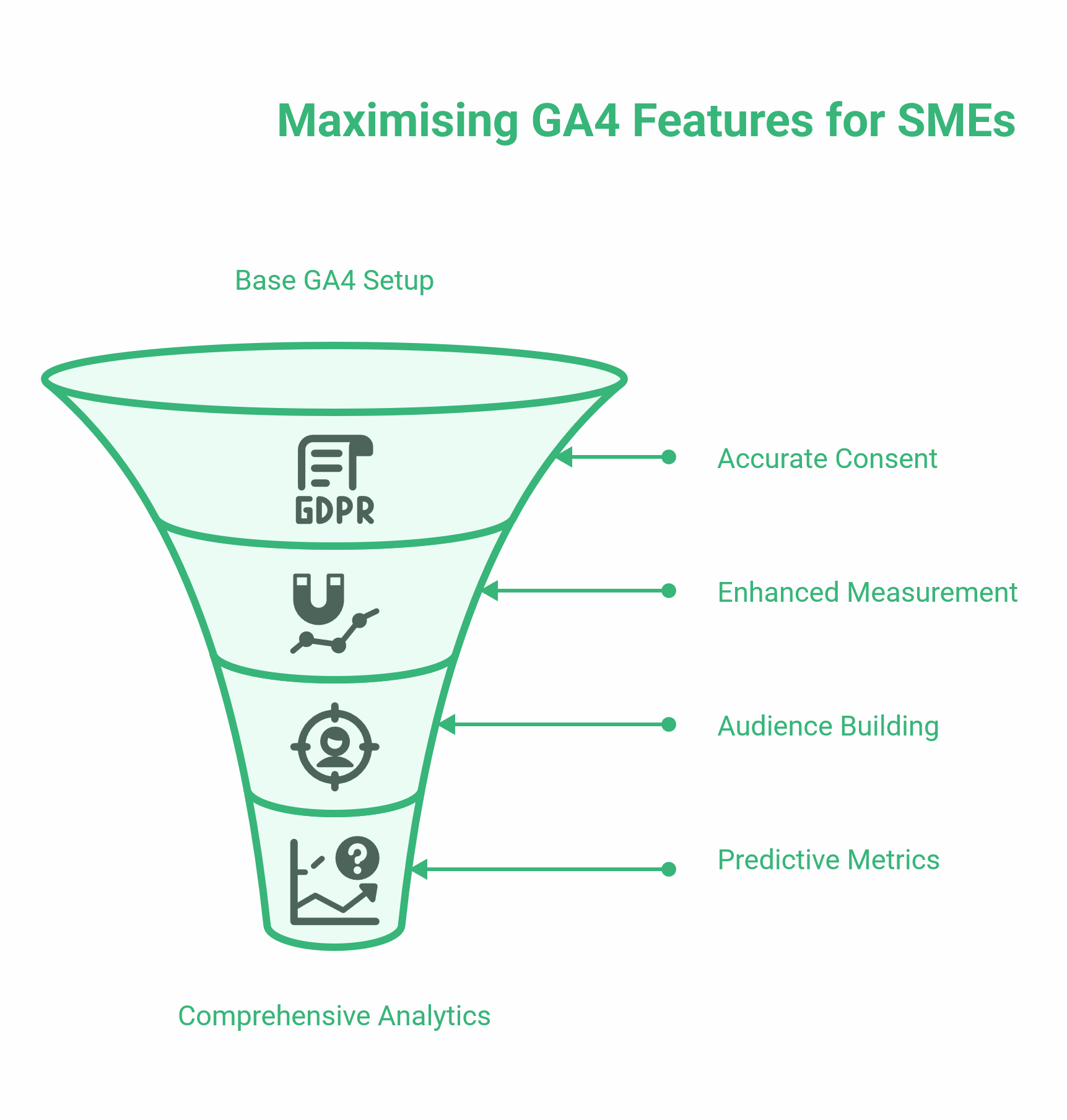 Maximising GA4 Features for SMEs

Base GA4 Setup

GDPR

Accurate Consent

Enhanced Measurement

Audience Building

Predictive Metrics

Comprehensive Analytics